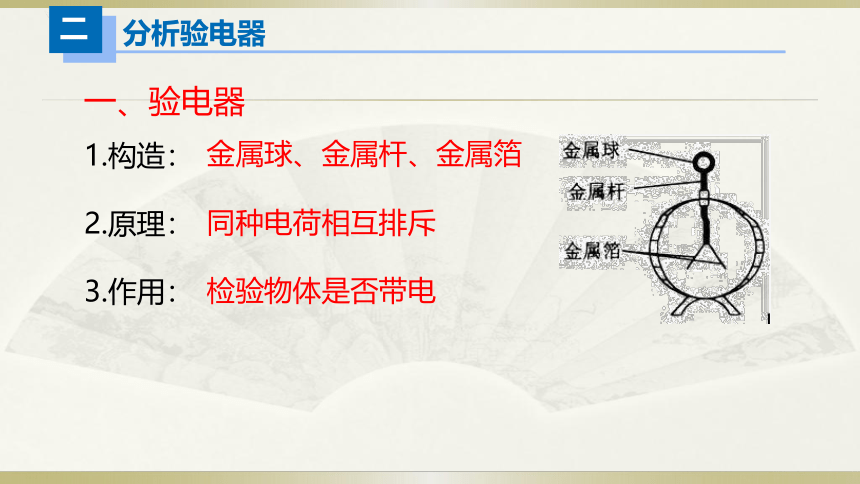 二 分析验电器

一、验电器

1.构造： 金属球、金属杆、金属箔

2.原理： 同种电荷相互排斥

3.作用： 检验物体是否带电

金属球
金属杆
金属箔